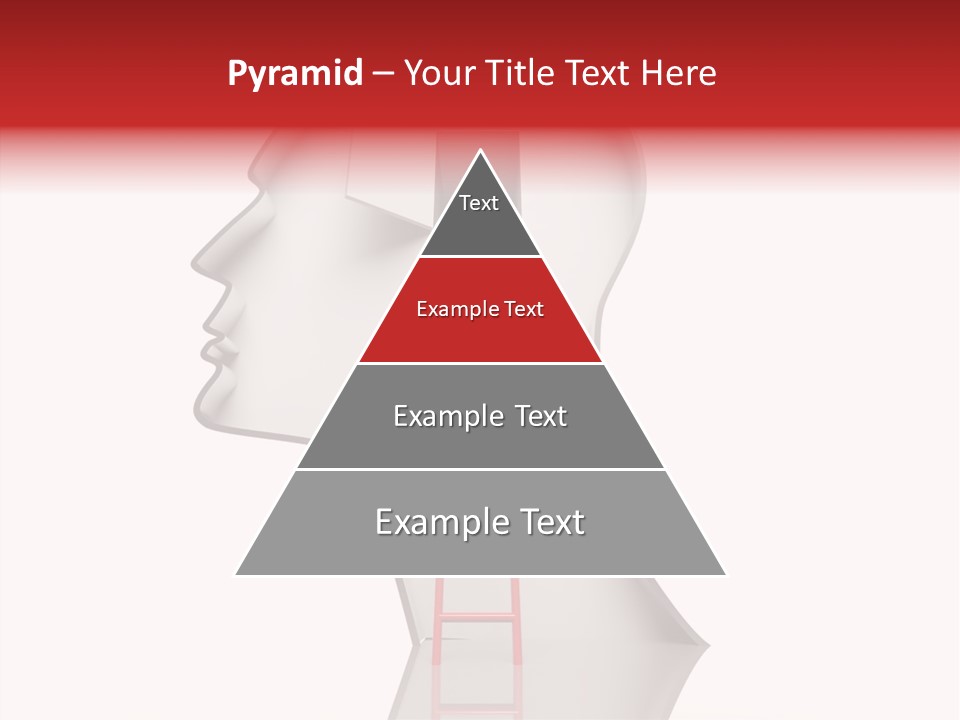 Pyramid – Your Title Text Here

Text

Example Text

Example Text

Example Text